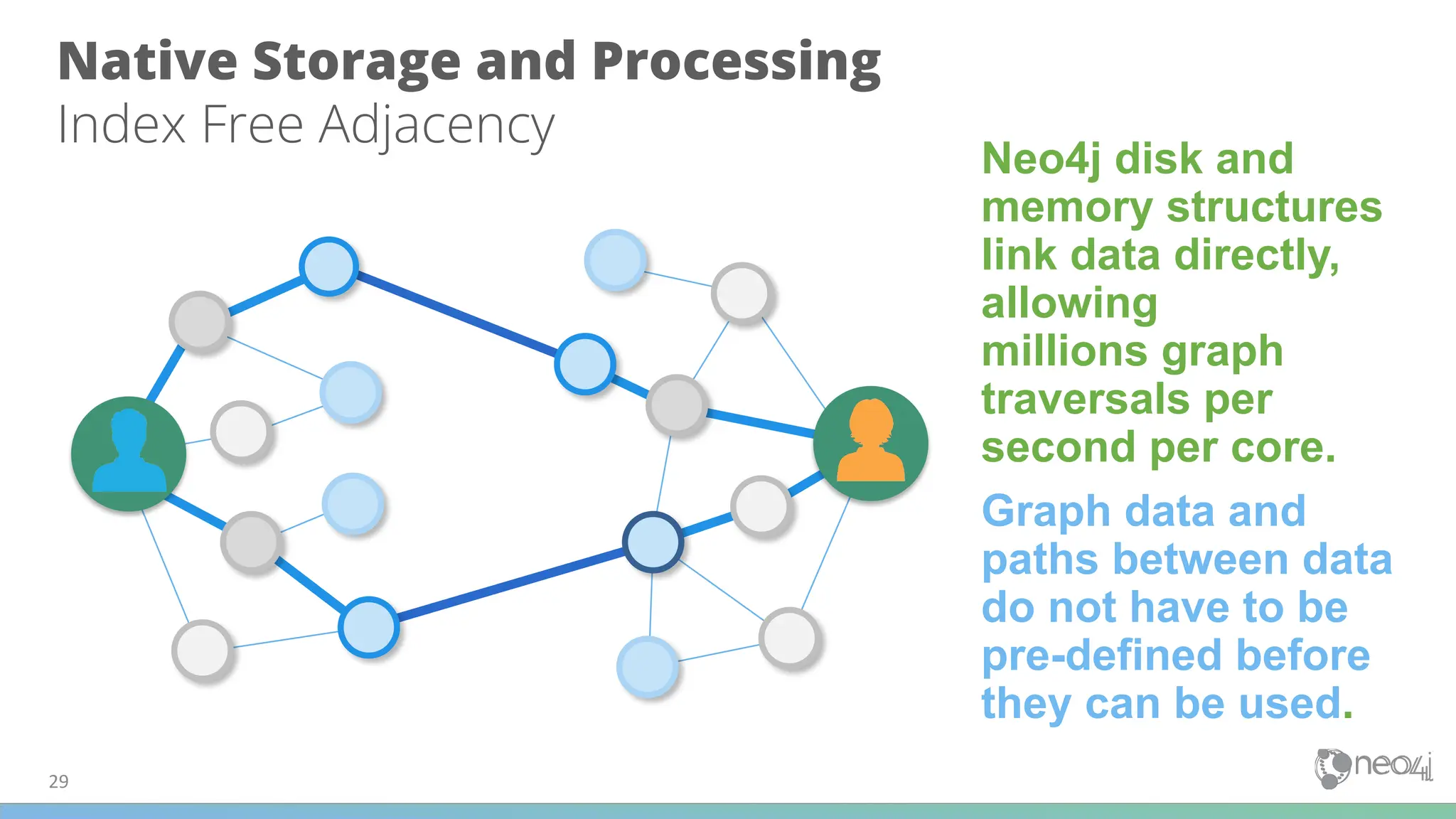 Native Storage and Processing
Index Free Adjacency

Neo4j disk and memory structures link data directly, allowing millions graph traversals per second per core.

Graph data and paths between data do not have to be pre-defined before they can be used.

29

neo4j